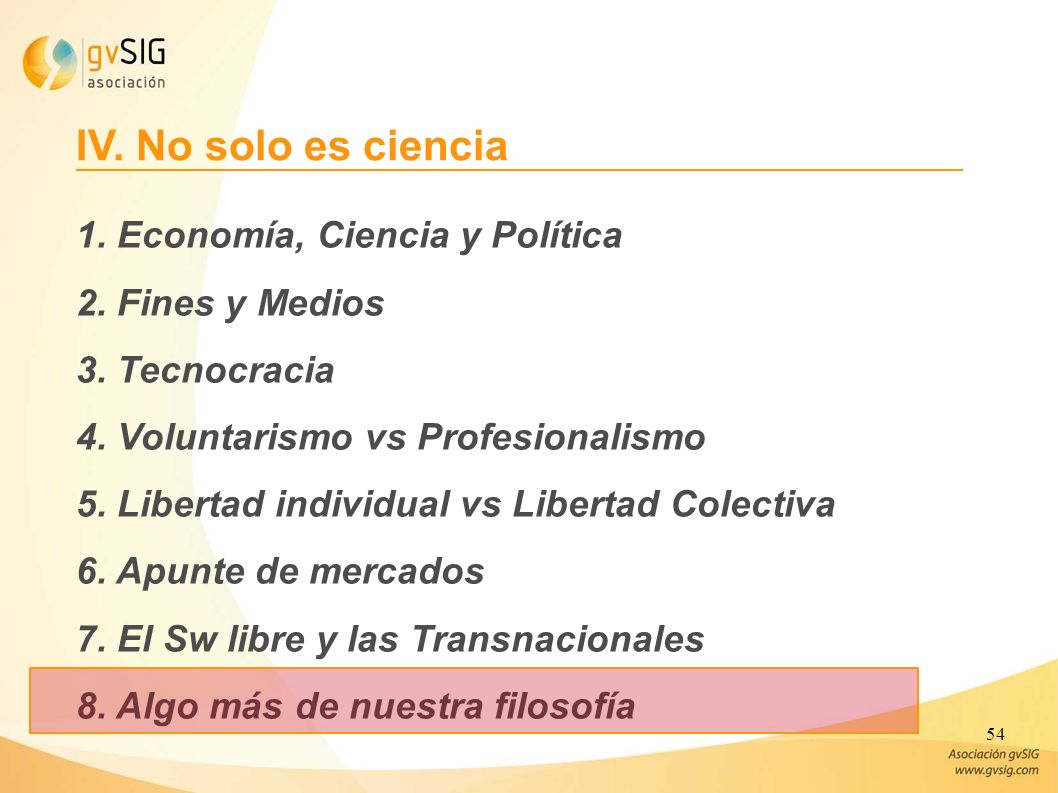 gvSIG asociación

IV. No solo es ciencia

1. Economía, Ciencia y Política

2. Fines y Medios

3. Tecnocracia

4. Voluntarismo vs Profesionalismo

5. Libertad individual vs Libertad Colectiva

6. Apunte de mercados

7. El Sw libre y las Transnacionales

8. Algo más de nuestra filosofía

54

Asociación gvSIG
www.gvsig.com